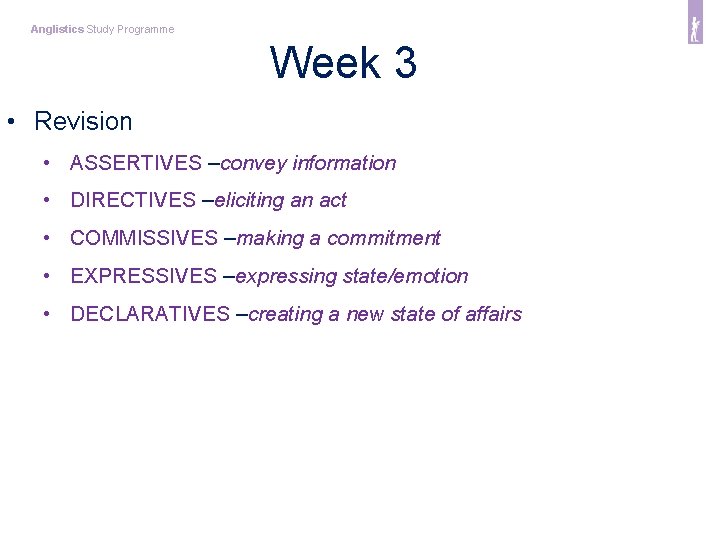 Anglistics Study Programme

Week 3

• Revision
 • ASSERTIVES –convey information
 • DIRECTIVES –eliciting an act
 • COMMISSIVES –making a commitment
 • EXPRESSIVES –expressing state/emotion
 • DECLARATIVES –creating a new state of affairs